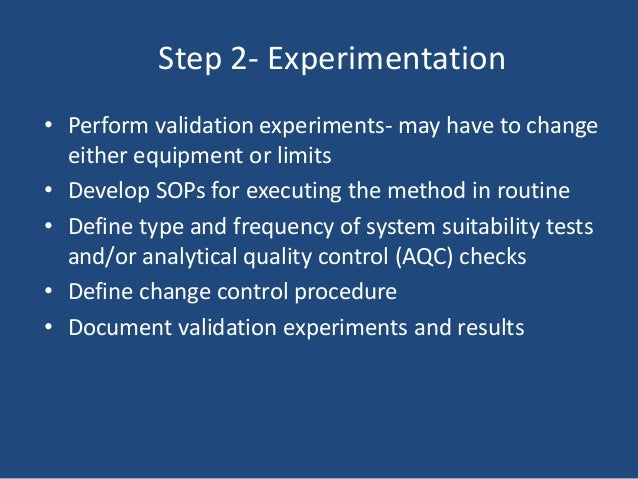 Step 2- Experimentation

• Perform validation experiments- may have to change either equipment or limits
• Develop SOPs for executing the method in routine
• Define type and frequency of system suitability tests and/or analytical quality control (AQC) checks
• Define change control procedure
• Document validation experiments and results